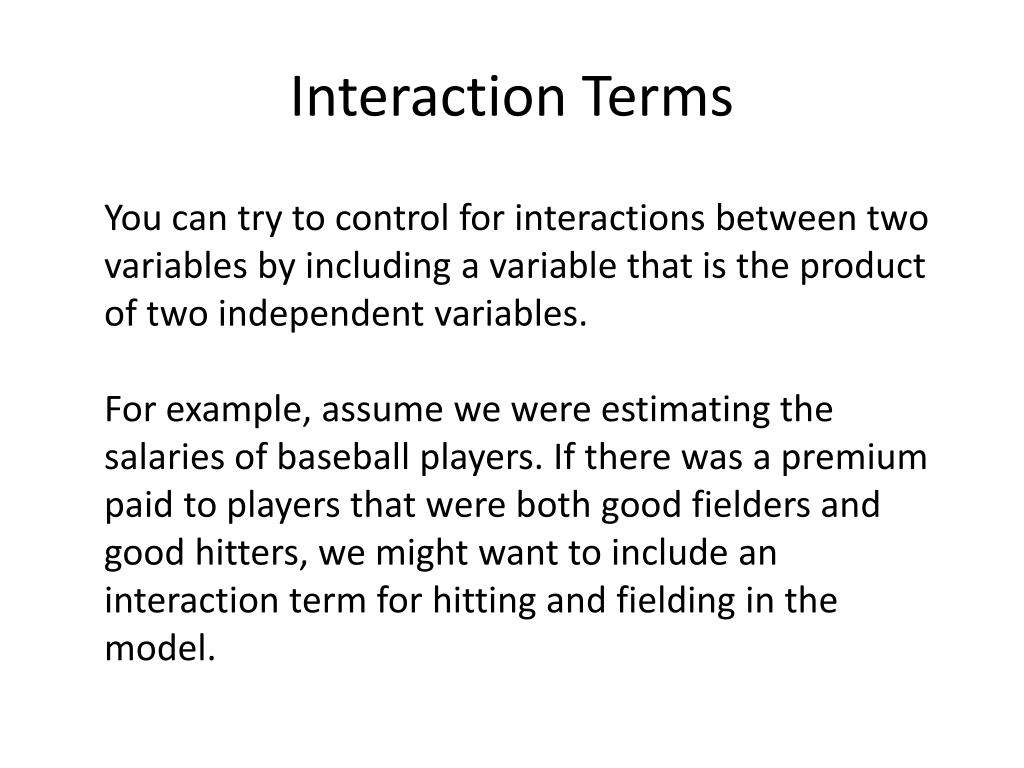 Interaction Terms

You can try to control for interactions between two variables by including a variable that is the product of two independent variables.

For example, assume we were estimating the salaries of baseball players. If there was a premium paid to players that were both good fielders and good hitters, we might want to include an interaction term for hitting and fielding in the model.